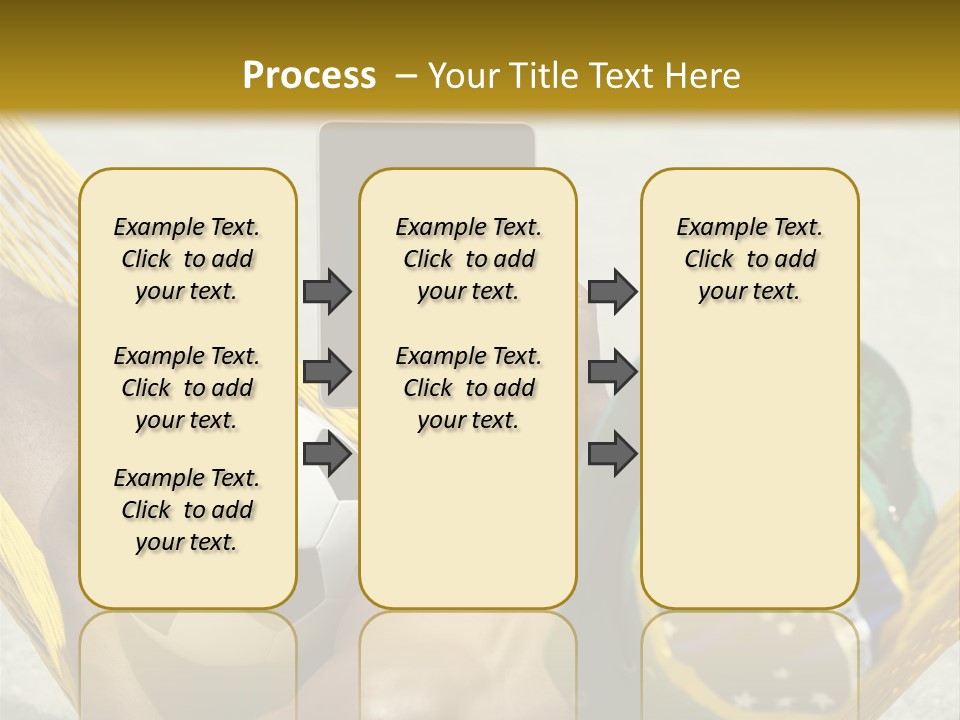 Process – Your Title Text Here

Example Text. Click to add your text.

Example Text. Click to add your text.

Example Text. Click to add your text.

Example Text. Click to add your text.

Example Text. Click to add your text.

Example Text. Click to add your text.